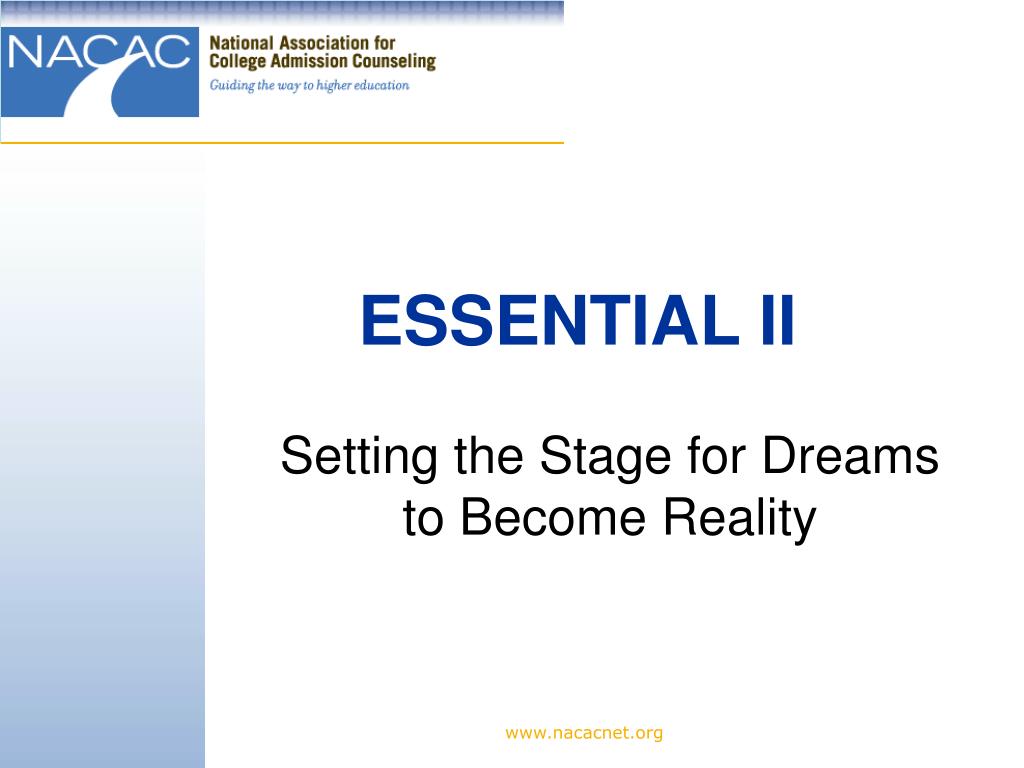 NACAC
National Association for College Admission Counseling
Guiding the way to higher education

ESSENTIAL II

Setting the Stage for Dreams to Become Reality

www.nacacnet.org